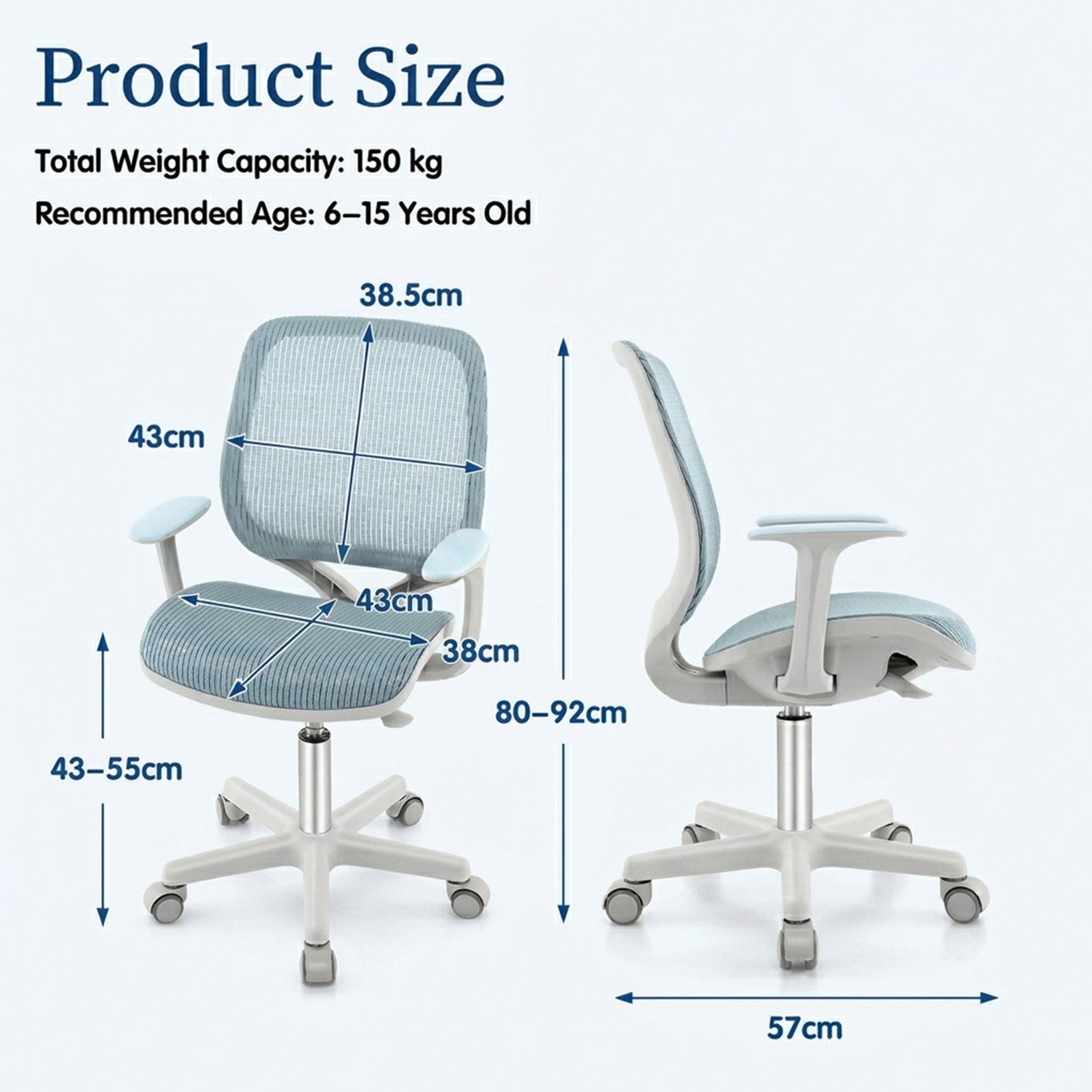 Product Size

Total Weight Capacity: 150 kg

Recommended Age: 6–15 Years Old

38.5cm

43cm

43cm

38cm

43–55cm

80–92cm

57cm